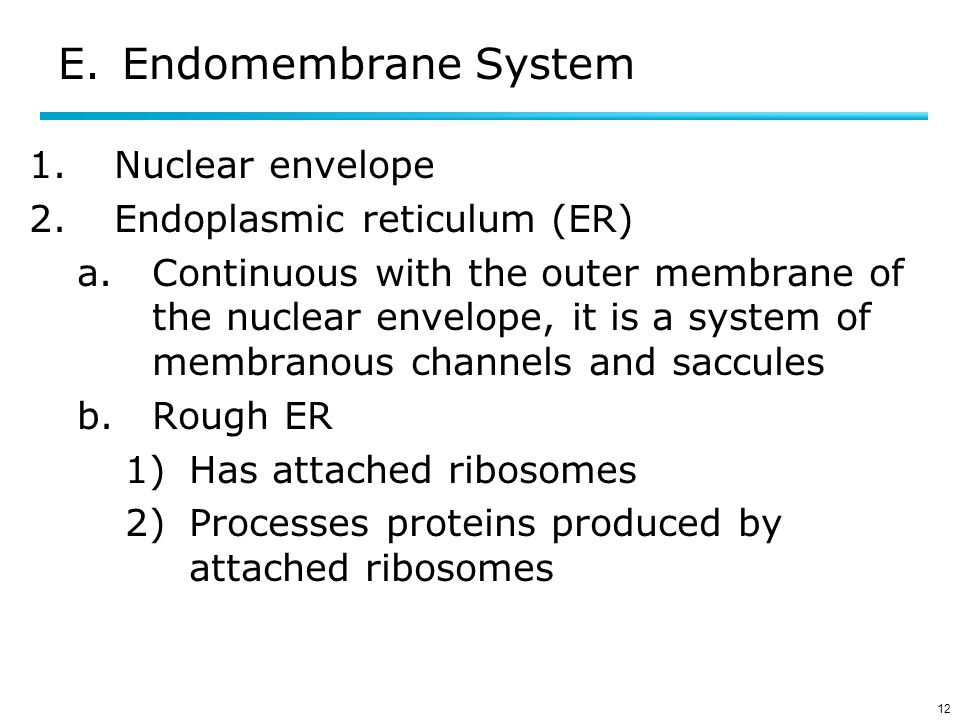 E. Endomembrane System

1. Nuclear envelope
2. Endoplasmic reticulum (ER)
a. Continuous with the outer membrane of the nuclear envelope, it is a system of membranous channels and saccules
b. Rough ER
1) Has attached ribosomes
2) Processes proteins produced by attached ribosomes

12